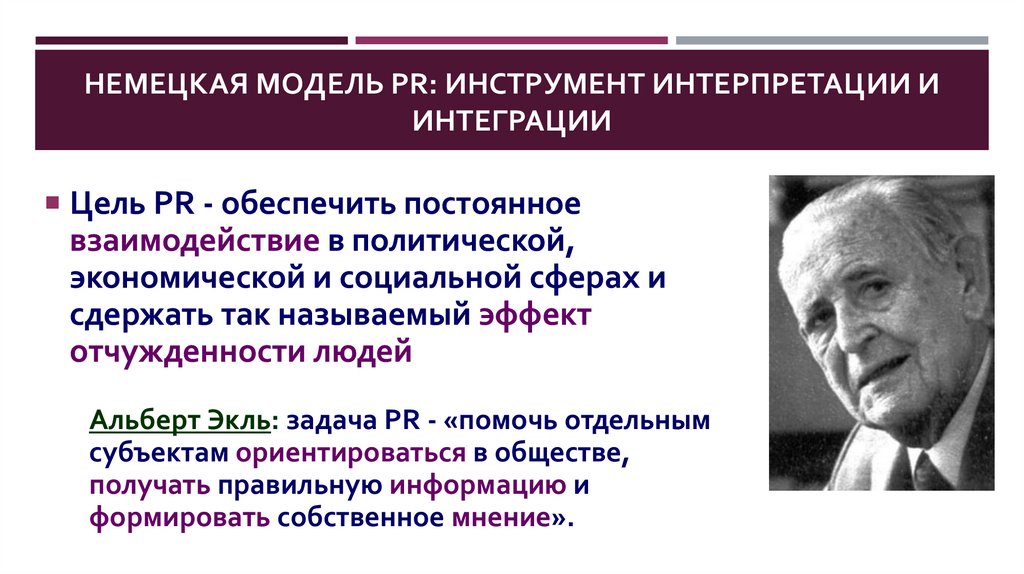 НЕМЕЦКАЯ МОДЕЛЬ PR: ИНСТРУМЕНТ ИНТЕРПРЕТАЦИИ И ИНТЕГРАЦИИ

Цель PR - обеспечить постоянное взаимодействие в политической, экономической и социальной сферах и сдержать так называемый эффект отчужденности людей

Альберт Экль: задача PR - «помочь отдельным субъектам ориентироваться в обществе, получать правильную информацию и формировать собственное мнение».